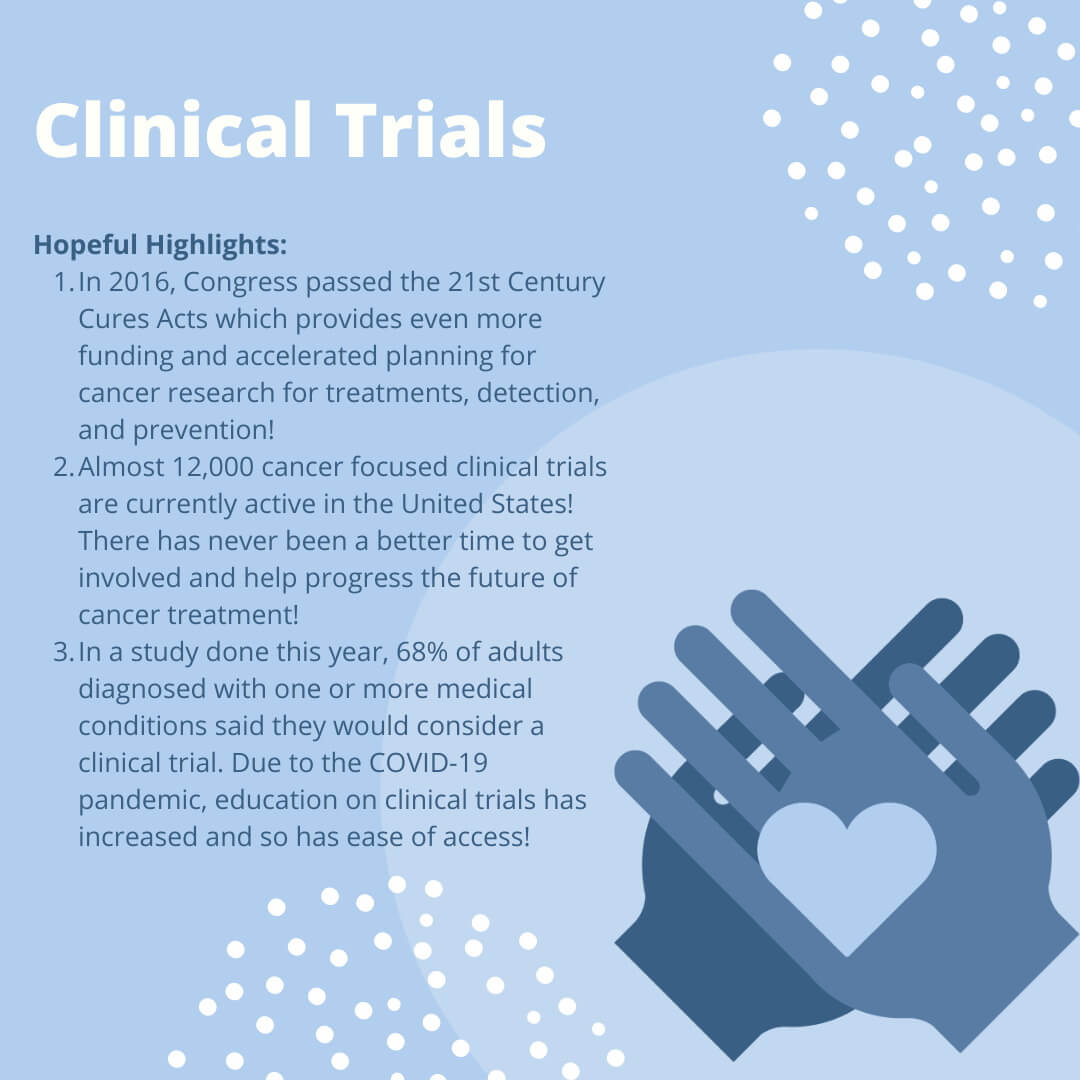 Clinical Trials

Hopeful Highlights:

1. In 2016, Congress passed the 21st Century Cures Acts which provides even more funding and accelerated planning for cancer research for treatments, detection, and prevention!
2. Almost 12,000 cancer focused clinical trials are currently active in the United States! There has never been a better time to get involved and help progress the future of cancer treatment!
3. In a study done this year, 68% of adults diagnosed with one or more medical conditions said they would consider a clinical trial. Due to the COVID-19 pandemic, education on clinical trials has increased and so has ease of access!